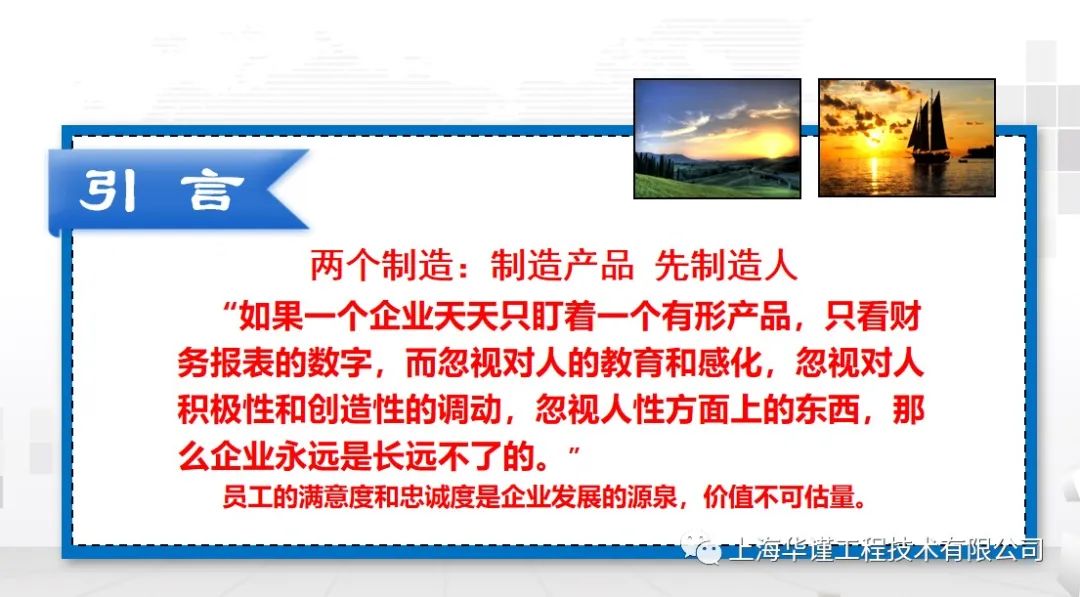 引 言

两个制造：制造产品 先制造人

“如果一个企业天天只盯着一个有形产品，只看财务报表的数字，而忽视对人的教育和感化，忽视对人积极性和创造性的调动，忽视人性方面上的东西，那么企业永远是长远不了的。”

员工的满意度和忠诚度是企业发展的源泉，价值不可估量。

上海华谨工程技术有限公司